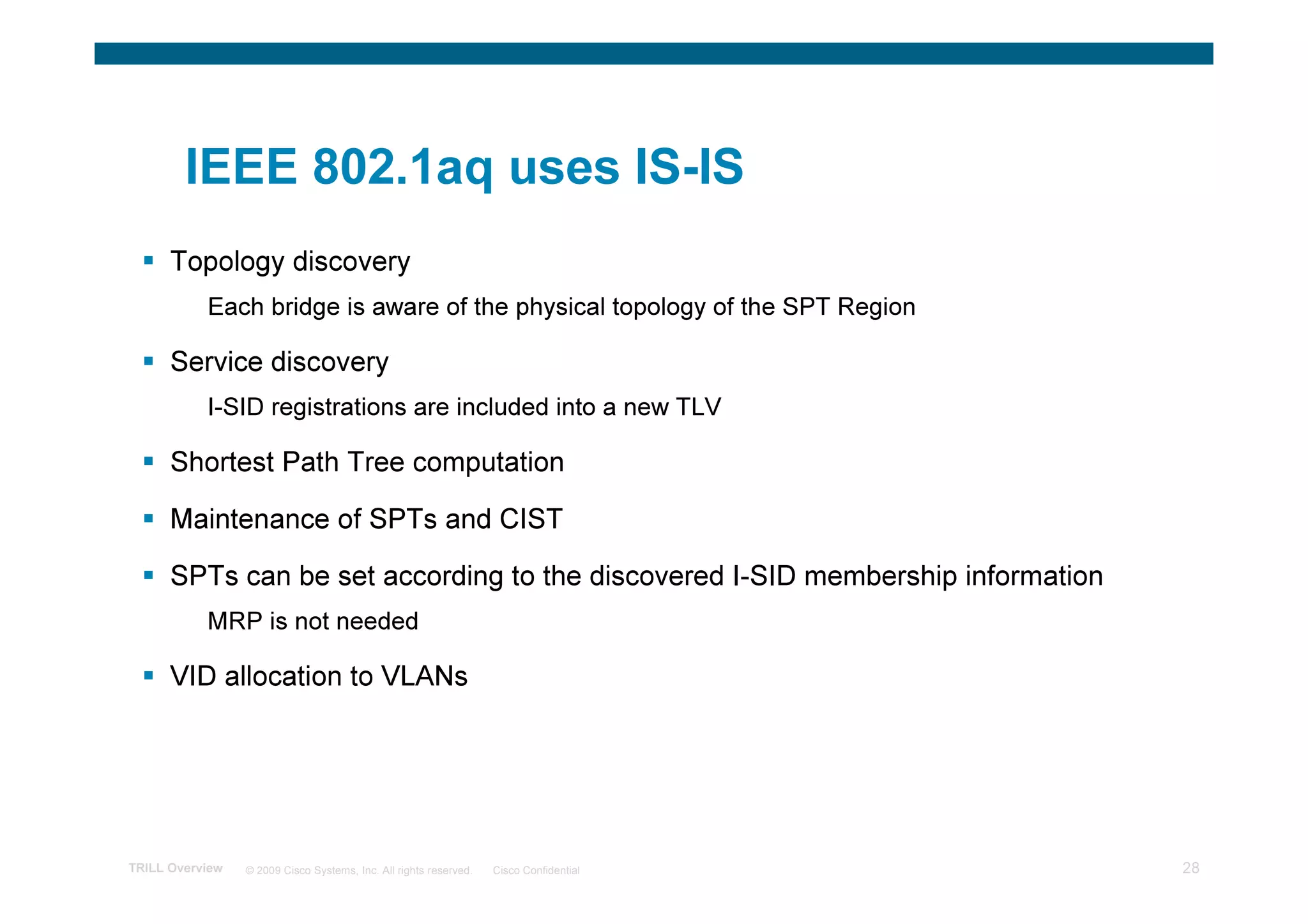 IEEE 802.1aq uses IS-IS

▪ Topology discovery

Each bridge is aware of the physical topology of the SPT Region

▪ Service discovery

I-SID registrations are included into a new TLV

▪ Shortest Path Tree computation

▪ Maintenance of SPTs and CIST

▪ SPTs can be set according to the discovered I-SID membership information

MRP is not needed

▪ VID allocation to VLANs

TRILL Overview © 2009 Cisco Systems, Inc. All rights reserved. Cisco Confidential 28